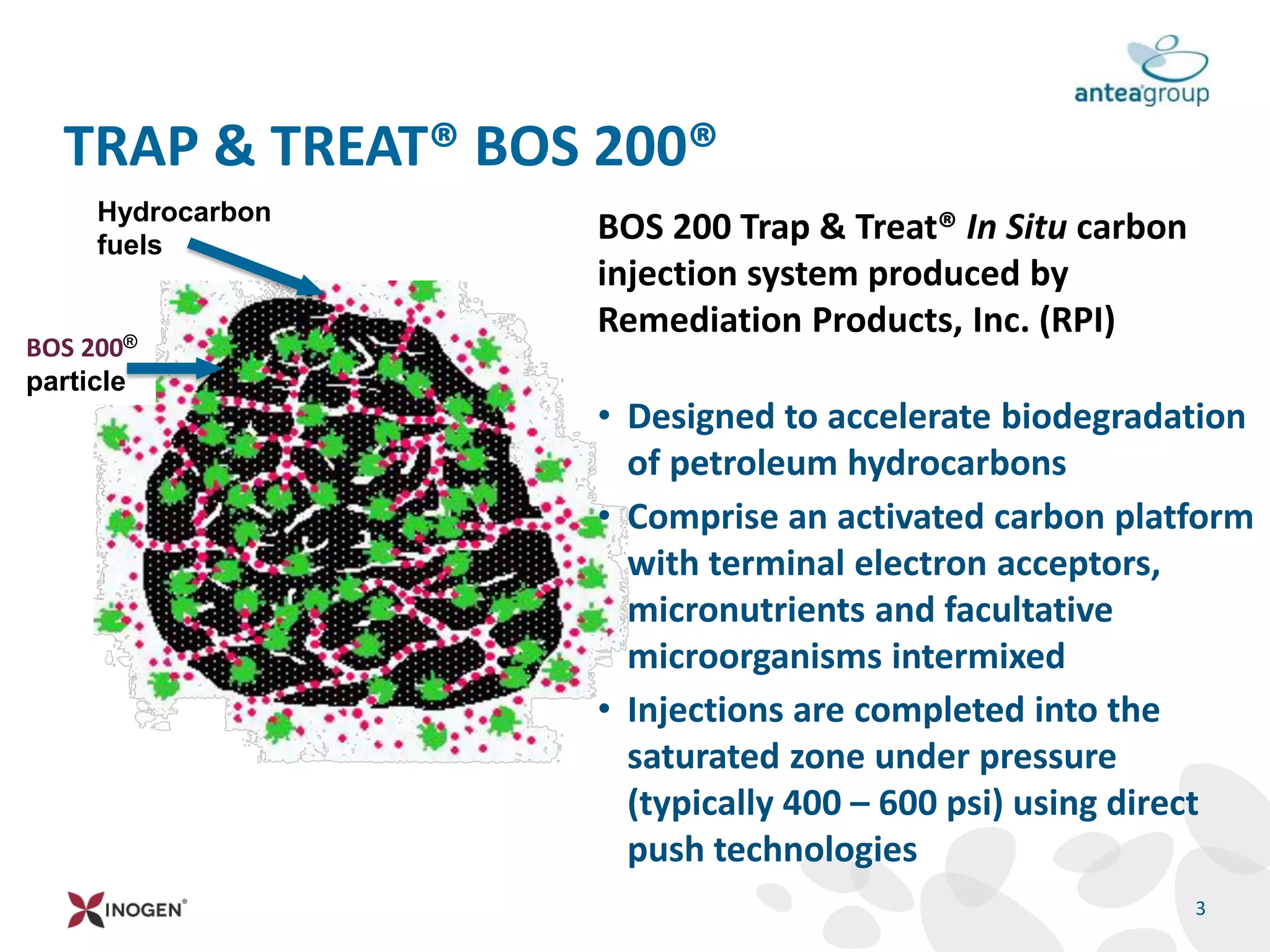 anteagroup

TRAP & TREAT® BOS 200®

Hydrocarbon fuels

BOS 200® particle

BOS 200 Trap & Treat® In Situ carbon injection system produced by Remediation Products, Inc. (RPI)

• Designed to accelerate biodegradation of petroleum hydrocarbons
• Comprise an activated carbon platform with terminal electron acceptors, micronutrients and facultative microorganisms intermixed
• Injections are completed into the saturated zone under pressure (typically 400 – 600 psi) using direct push technologies

INOGEN®

3